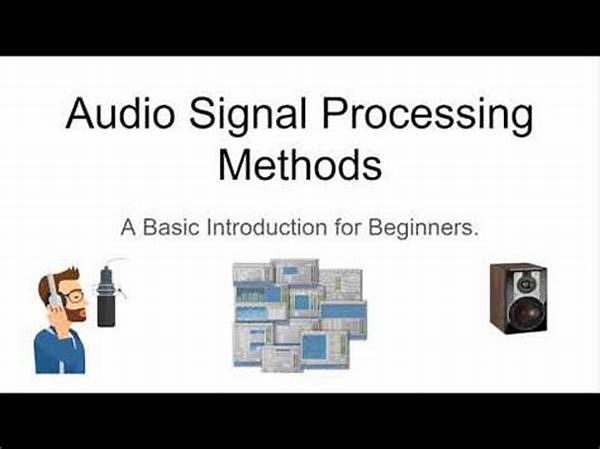 Audio Signal Processing Methods

A Basic Introduction for Beginners.